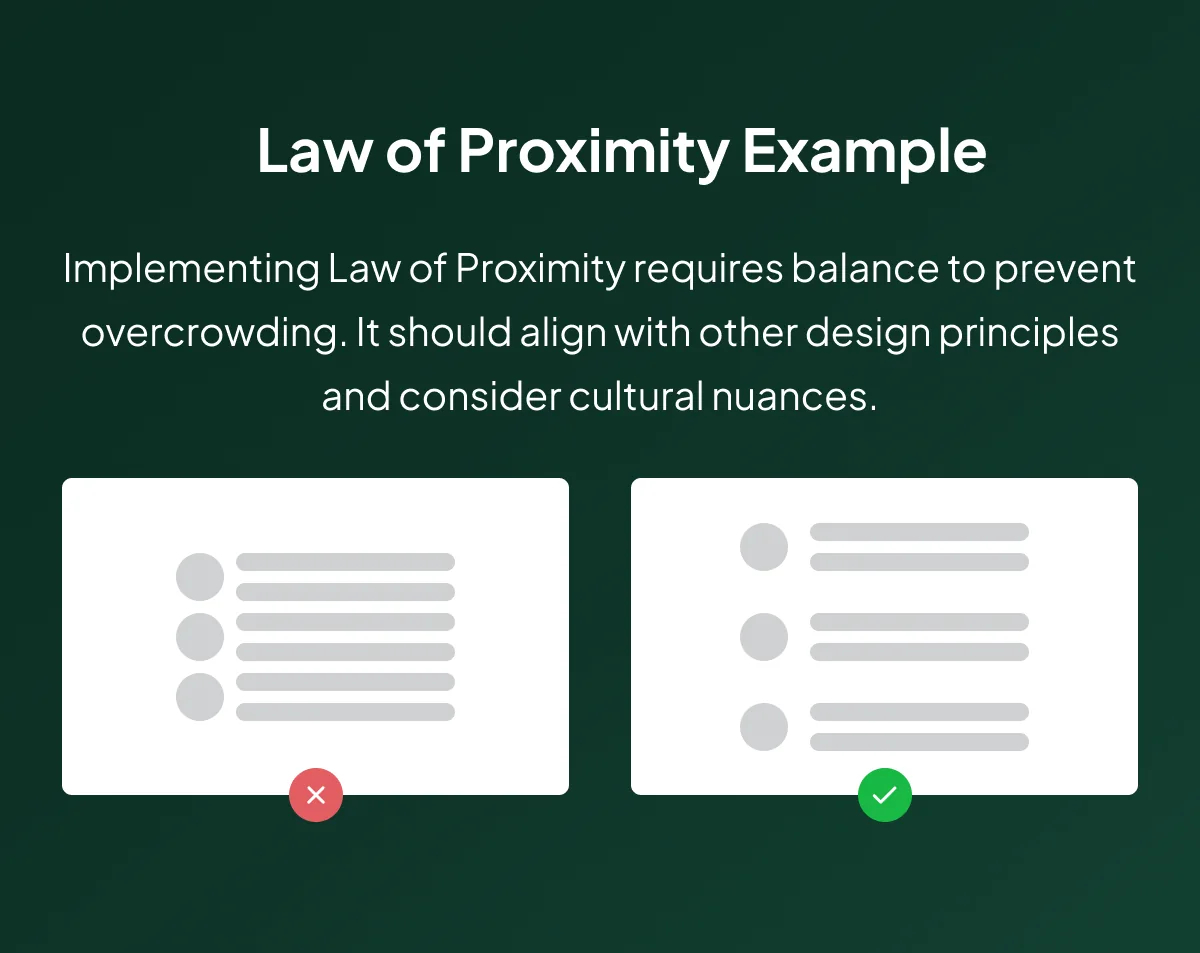 Law of Proximity Example

Implementing Law of Proximity requires balance to prevent overcrowding. It should align with other design principles and consider cultural nuances.